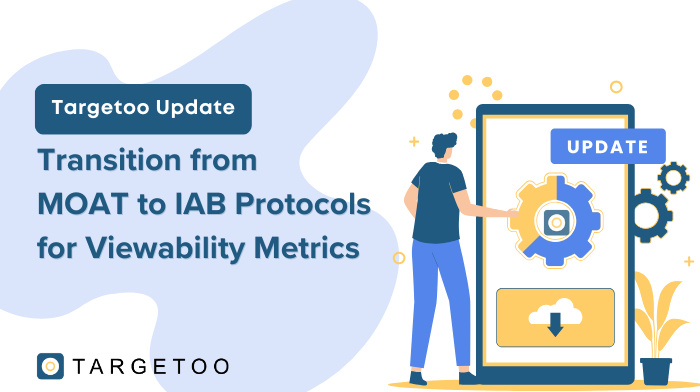 Targetoo Update

Transition from MOAT to IAB Protocols for Viewability Metrics

UPDATE

TARGETOO